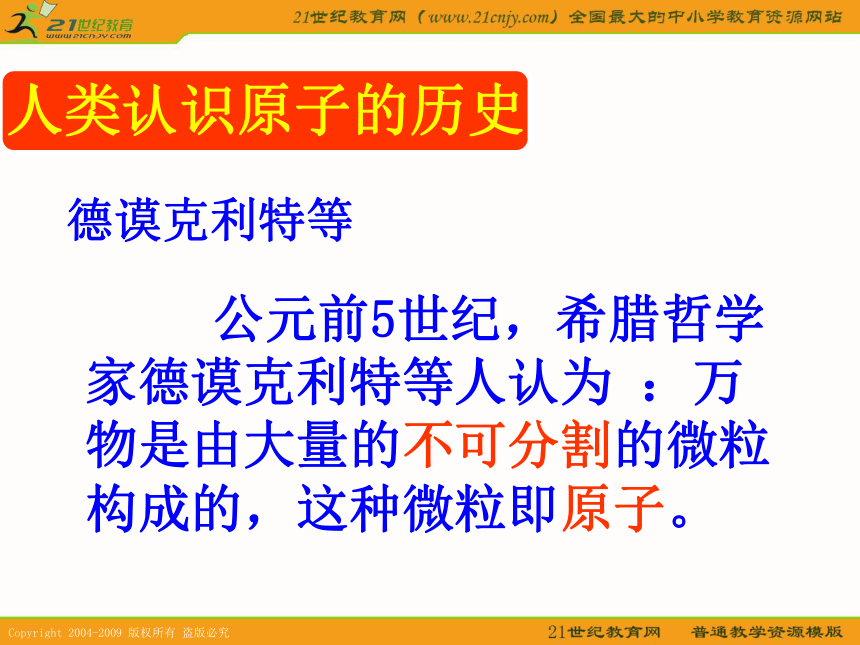 21世纪教育
www.21cnjy.com

21世纪教育网（www.21cnjy.com）全国最大的中小学教育资源网站

人类认识原子的历史

德谟克利特等

公元前5世纪，希腊哲学家德谟克利特等人认为 ：万物是由大量的不可分割的微粒构成的，这种微粒即原子。

Copyright 2004-2009 版权所有 盗版必究

21世纪教育网 普通教学资源模版